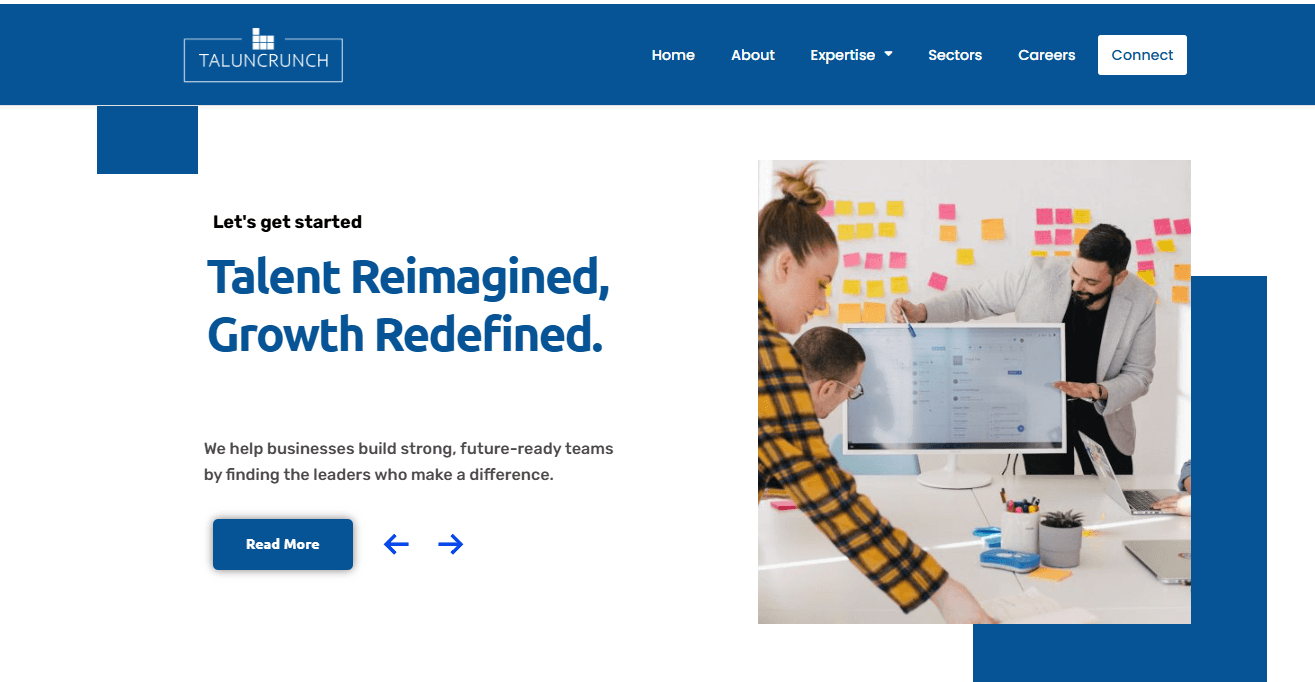 TALUNCRUNCH

Home About Expertise Sectors Careers Connect

Let's get started

Talent Reimagined, Growth Redefined.

We help businesses build strong, future-ready teams by finding the leaders who make a difference.

Read More